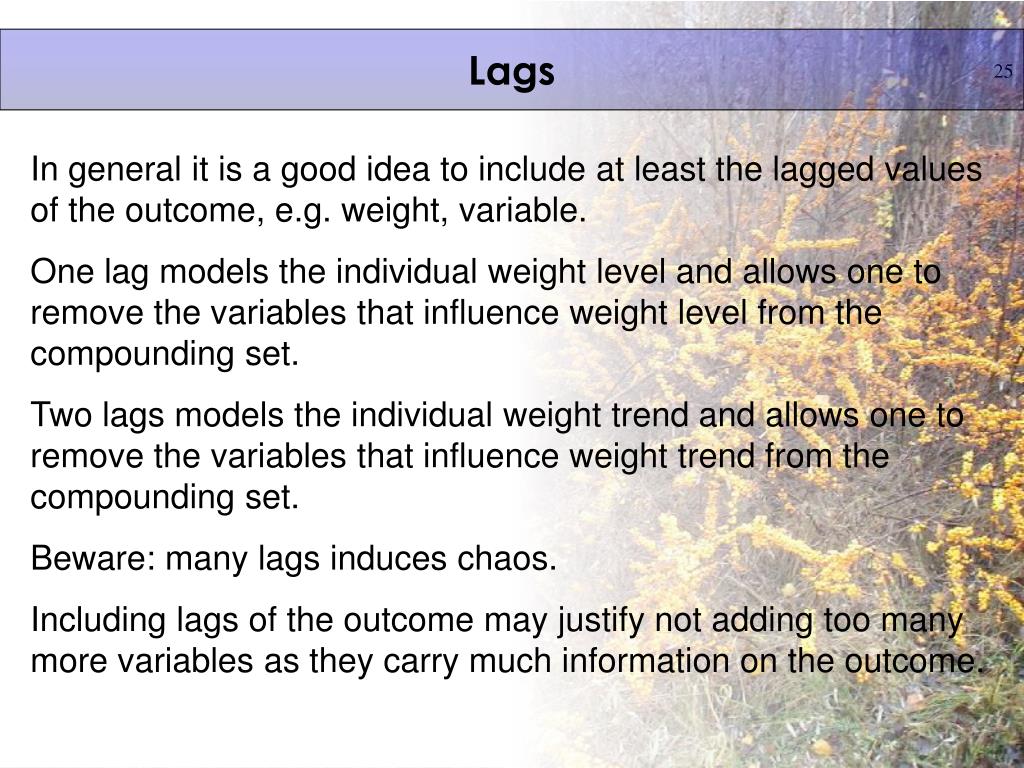 Lags

25

In general it is a good idea to include at least the lagged values of the outcome, e.g. weight, variable.

One lag models the individual weight level and allows one to remove the variables that influence weight level from the compounding set.

Two lags models the individual weight trend and allows one to remove the variables that influence weight trend from the compounding set.

Beware: many lags induces chaos.

Including lags of the outcome may justify not adding too many more variables as they carry much information on the outcome.